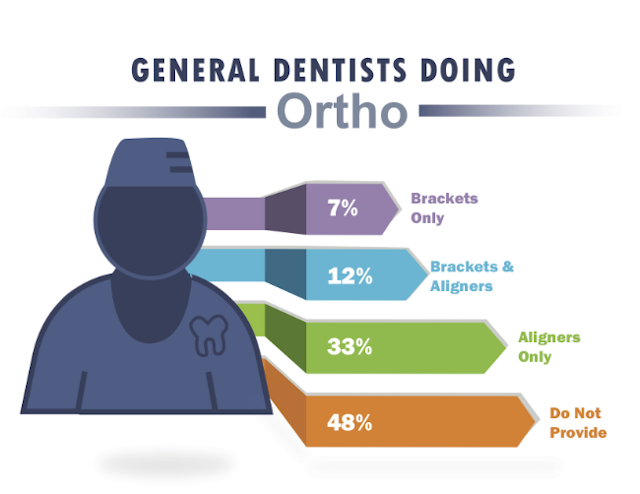 GENERAL DENTISTS DOING
Ortho

7% Brackets Only

12% Brackets & Aligners

33% Aligners Only

48% Do Not Provide